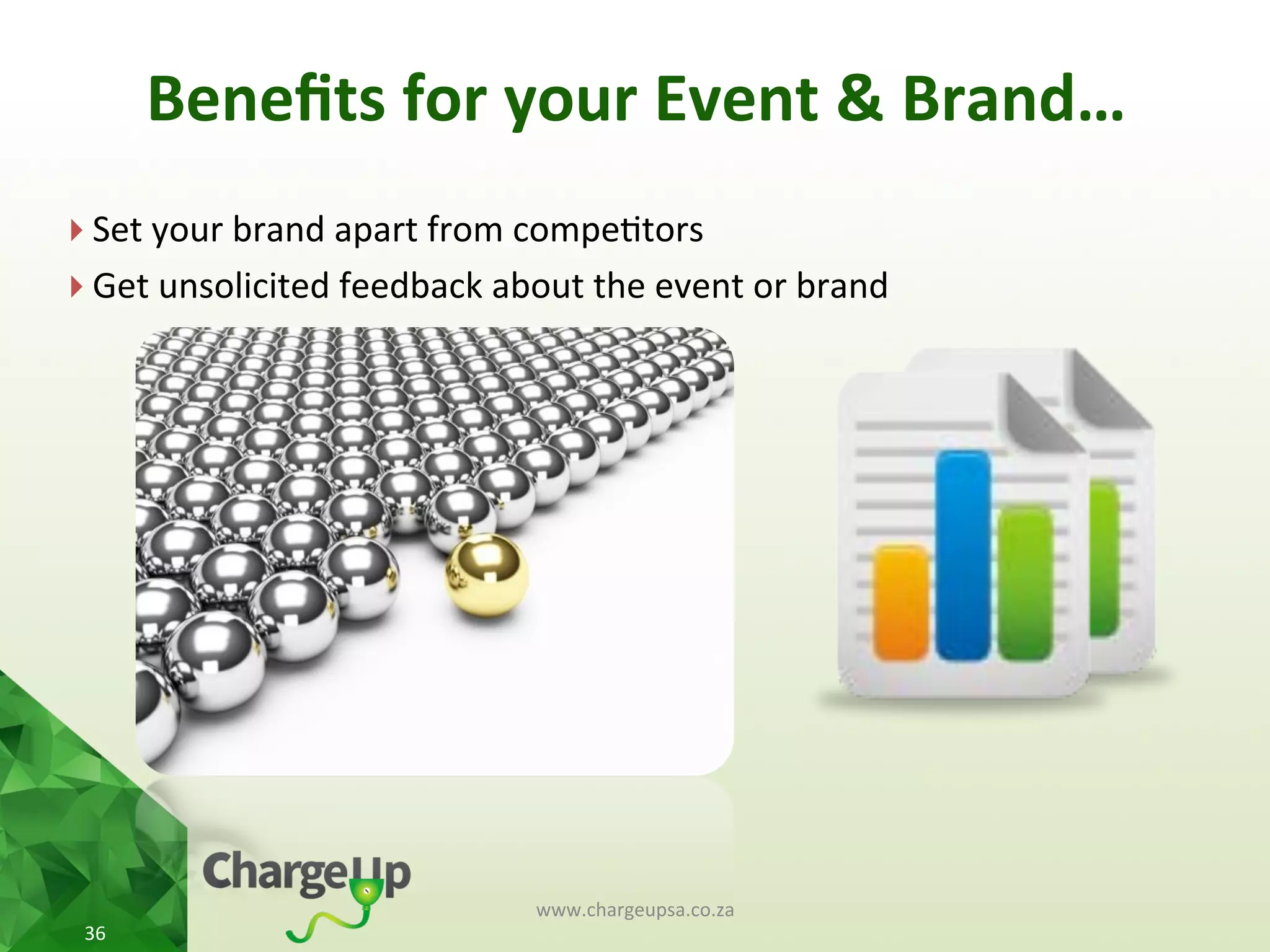 Benefits for your Event & Brand…

Set your brand apart from competitors

Get unsolicited feedback about the event or brand

ChargeUp

www.chargeupsa.co.za

36